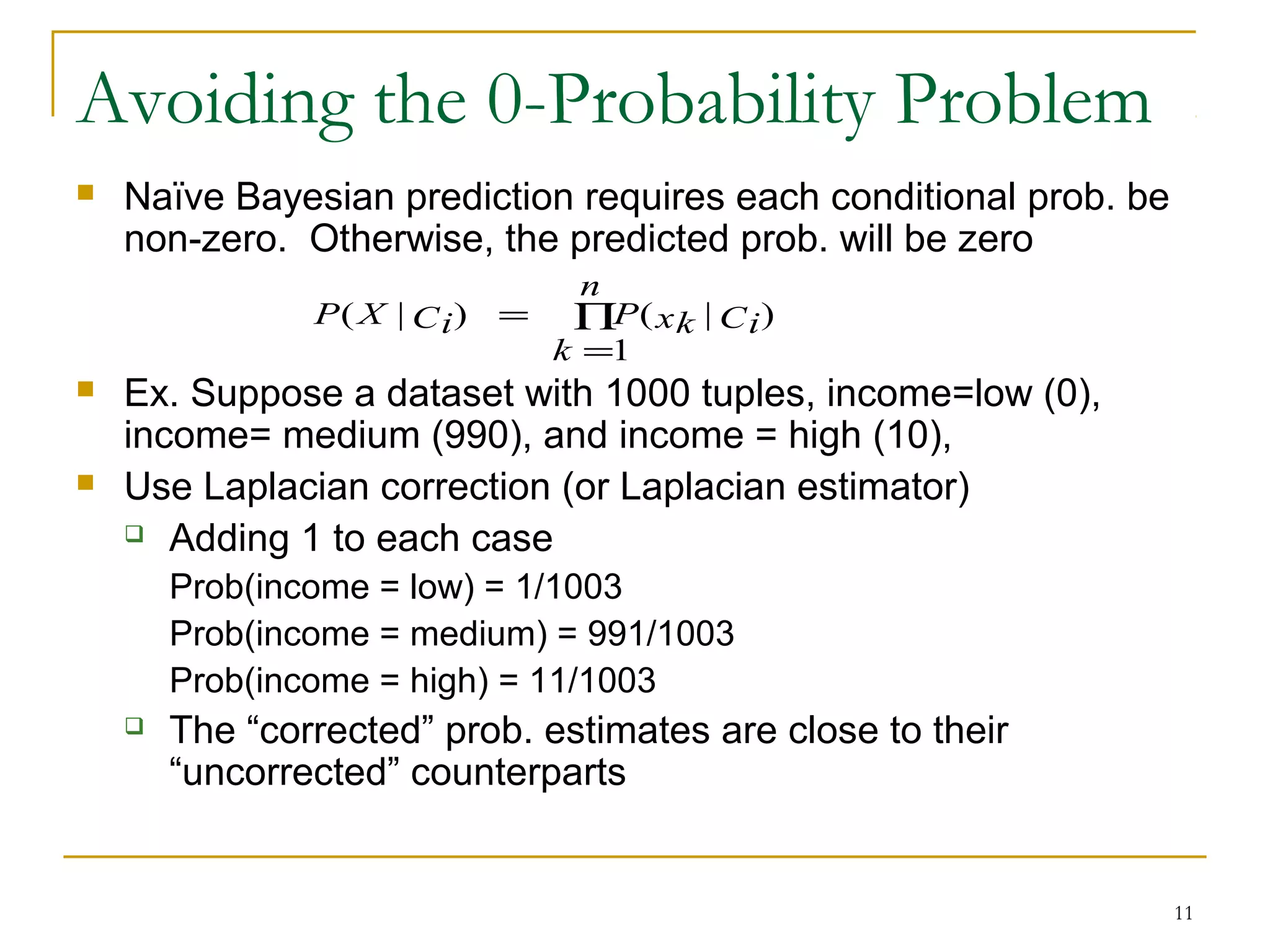 Avoiding the 0-Probability Problem

Naïve Bayesian prediction requires each conditional prob. be non-zero. Otherwise, the predicted prob. will be zero

$P(X|C_i) = \prod_{k=1}^{n} P(x_k|C_i)$

Ex. Suppose a dataset with 1000 tuples, income=low (0), income= medium (990), and income = high (10),

Use Laplacian correction (or Laplacian estimator)

Adding 1 to each case

Prob(income = low) = 1/1003

Prob(income = medium) = 991/1003

Prob(income = high) = 11/1003

The “corrected” prob. estimates are close to their “uncorrected” counterparts

11